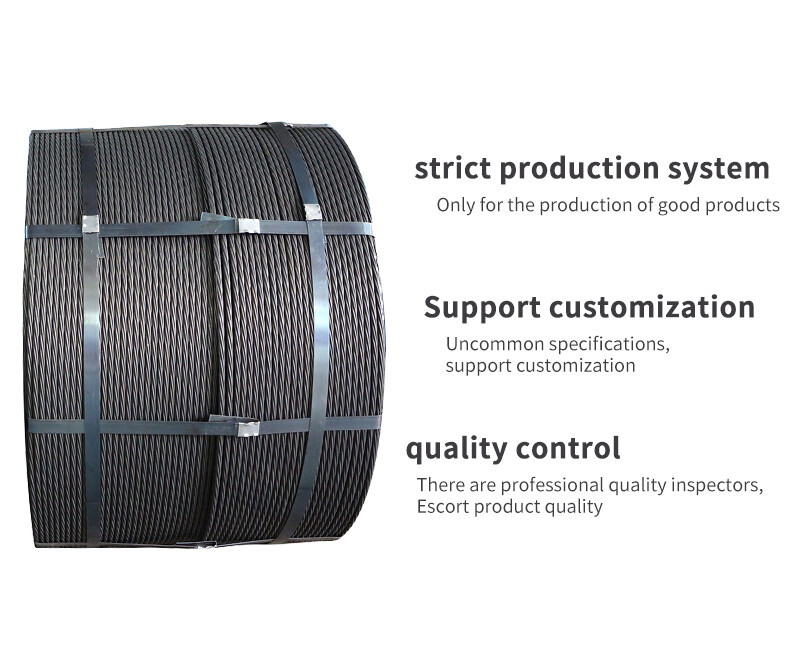 strict production system

Only for the production of good products

Support customization

Uncommon specifications,
support customization

quality control

There are professional quality inspectors,
Escort product quality